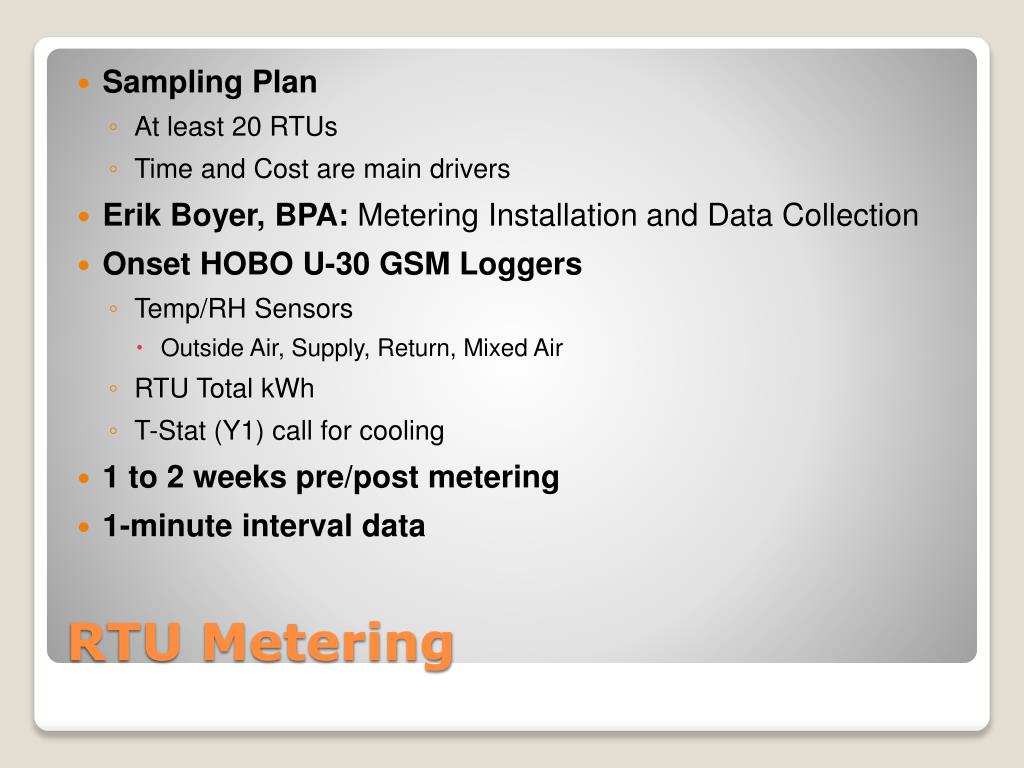 Sampling Plan
At least 20 RTUs
Time and Cost are main drivers
Erik Boyer, BPA: Metering Installation and Data Collection
Onset HOBO U-30 GSM Loggers
Temp/RH Sensors
Outside Air, Supply, Return, Mixed Air
RTU Total kWh
T-Stat (Y1) call for cooling
1 to 2 weeks pre/post metering
1-minute interval data

RTU Metering